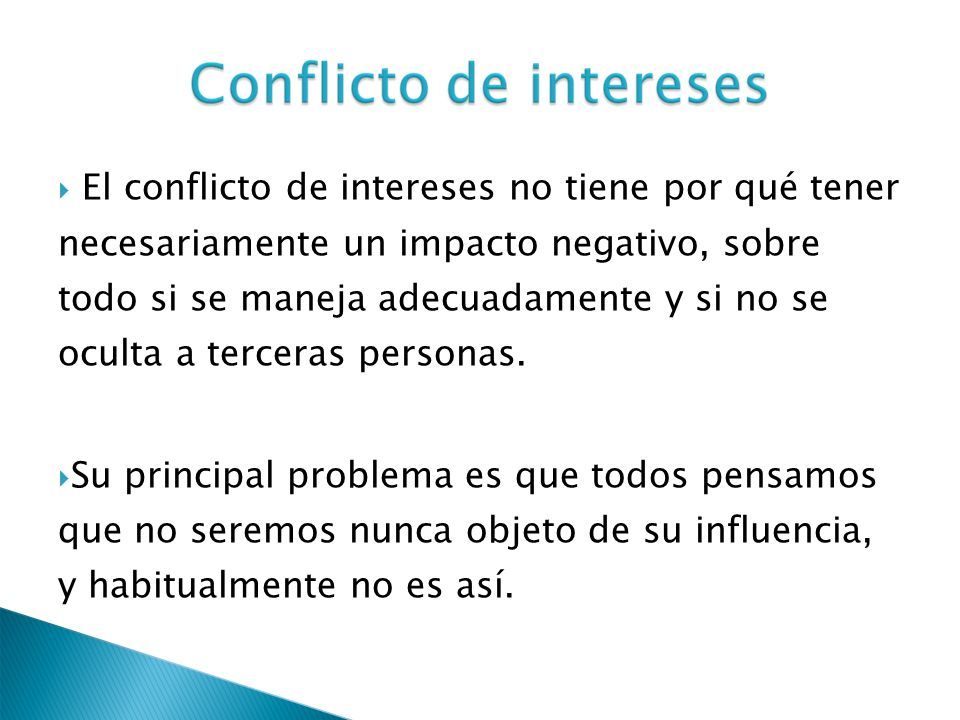 Conflicto de intereses

El conflicto de intereses no tiene por qué tener necesariamente un impacto negativo, sobre todo si se maneja adecuadamente y si no se oculta a terceras personas.

Su principal problema es que todos pensamos que no seremos nunca objeto de su influencia, y habitualmente no es así.